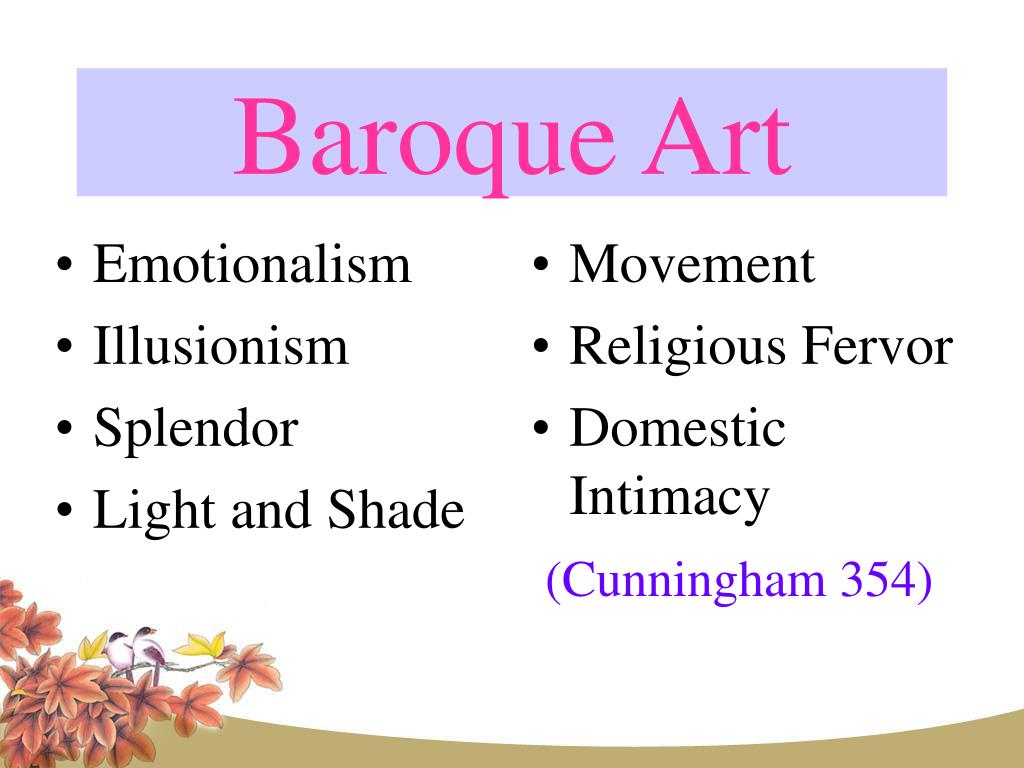 Baroque Art

• Emotionalism
• Illusionism
• Splendor
• Light and Shade

• Movement
• Religious Fervor
• Domestic Intimacy

(Cunningham 354)